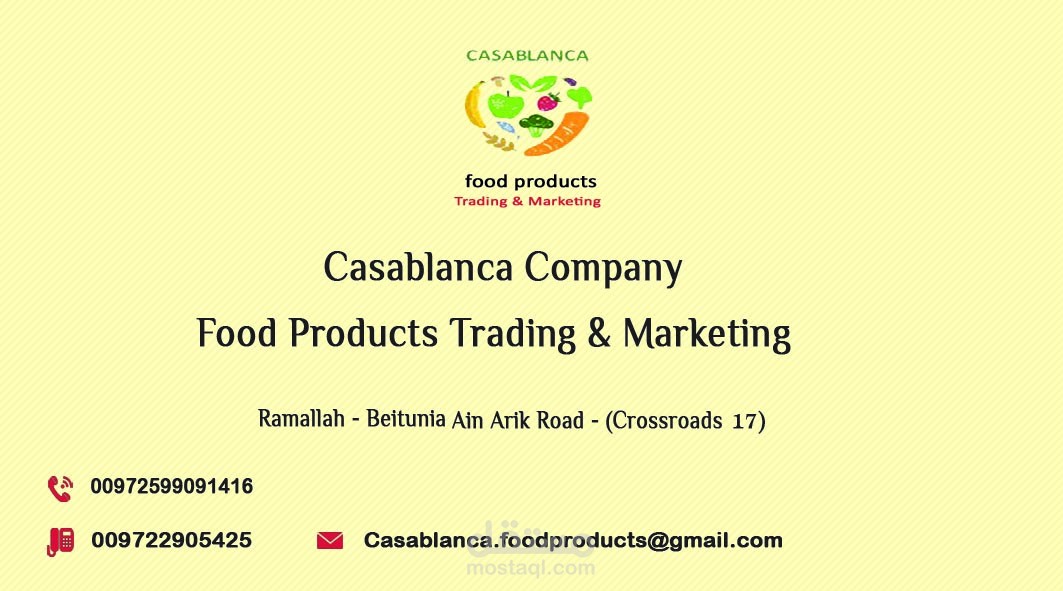 CASABLANCA

food products
Trading & Marketing

Casablanca Company
Food Products Trading & Marketing

Ramallah - Beitunia Ain Arik Road - (Crossroads 17)

00972599091416

009722905425

Casablanca.foodproducts@gmail.com

مستقل
mostaql.com